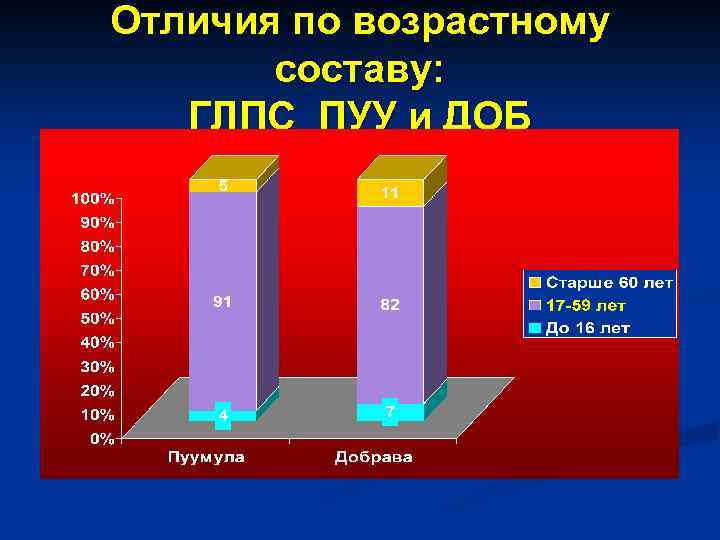 Отличия по возрастному составу:
ГЛПС ПУУ и ДОБ

100%
90%
80%
70%
60%
50%
40%
30%
20%
10%
0%

5
91
4
11
82
7

Пуумула
Добрава

Старше 60 лет
17-59 лет
До 16 лет